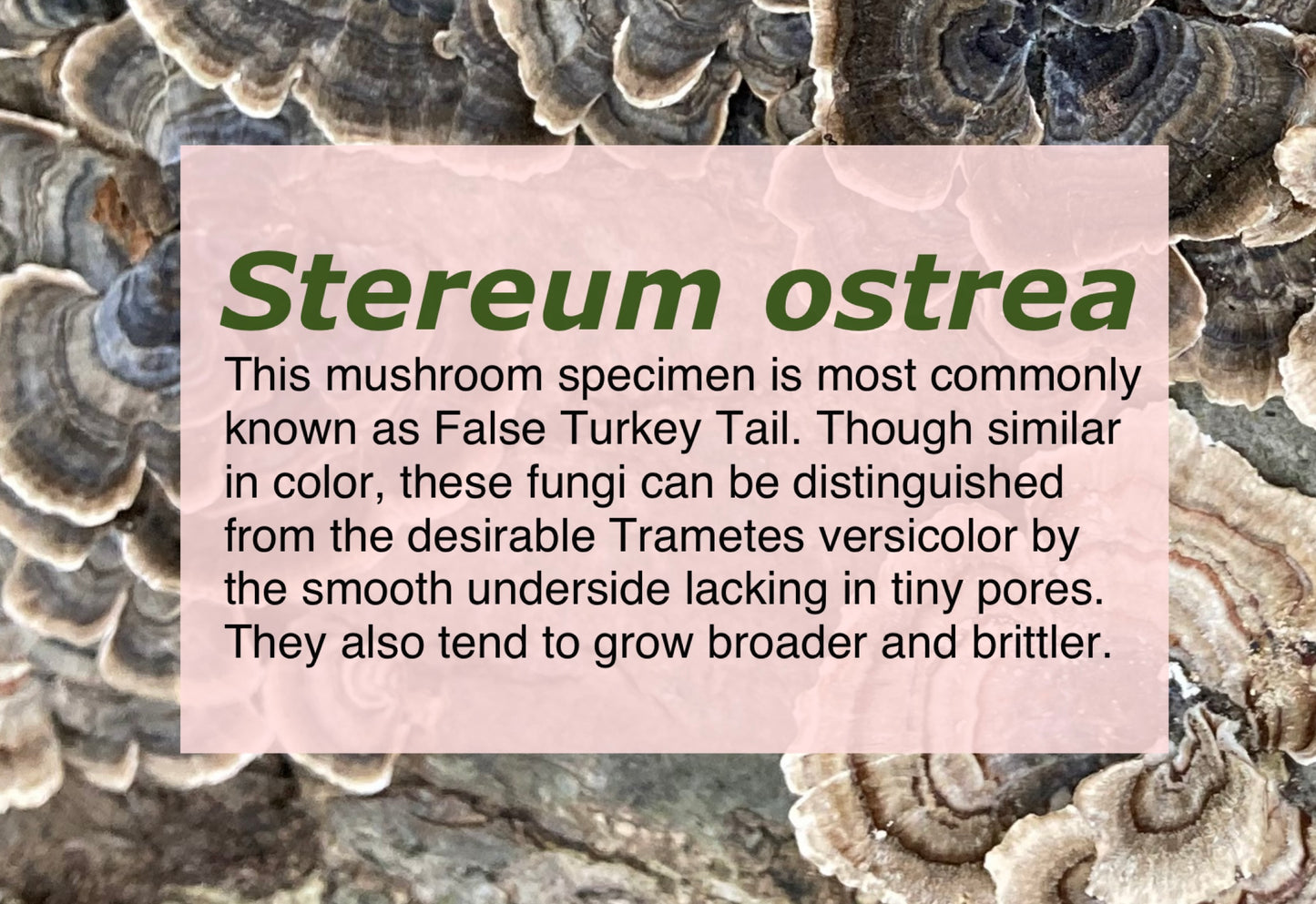 Stereum ostrea

This mushroom specimen is most commonly known as False Turkey Tail. Though similar in color, these fungi can be distinguished from the desirable Trametes versicolor by the smooth underside lacking in tiny pores. They also tend to grow broader and brittler.